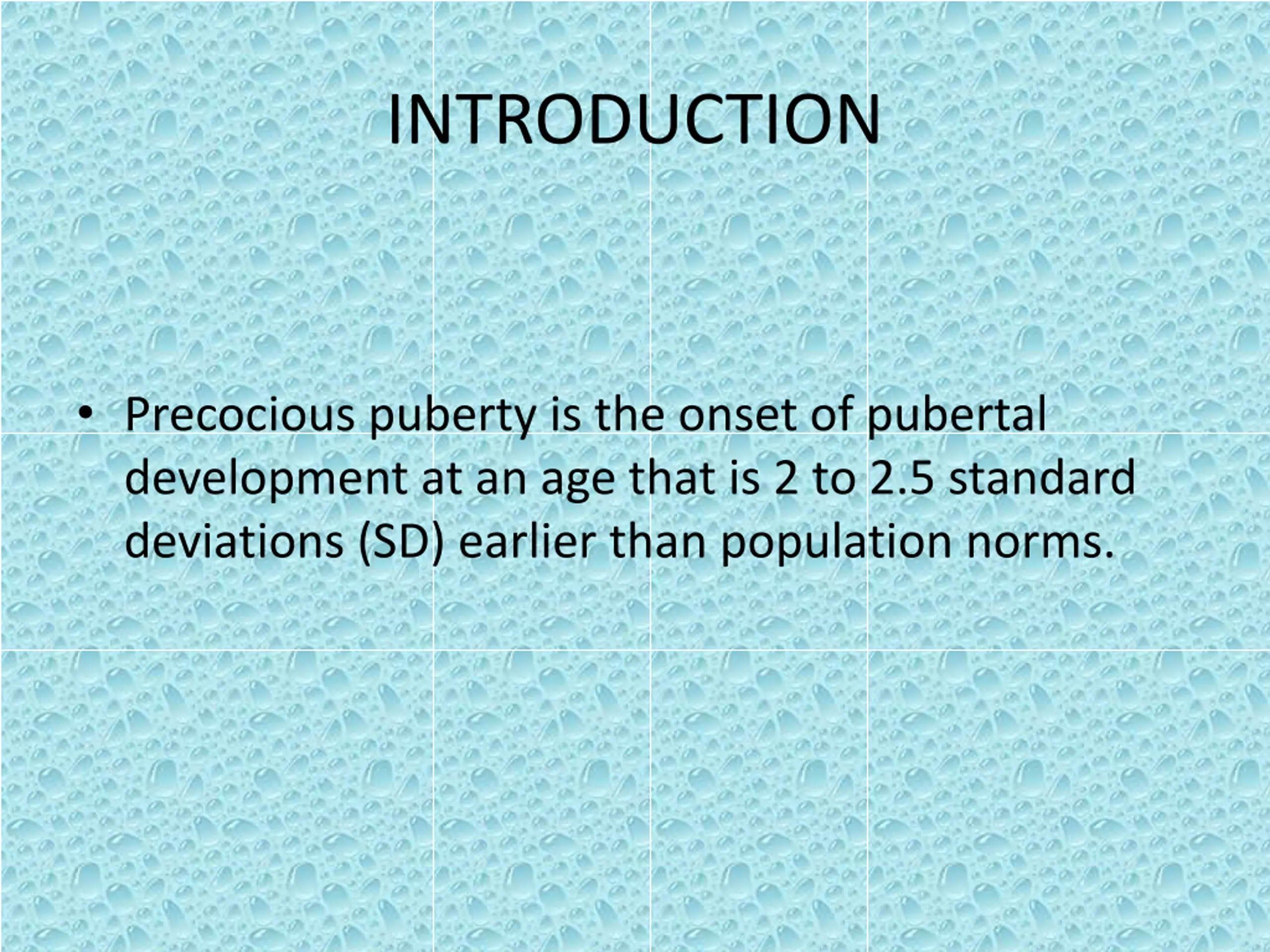 INTRODUCTION

• Precocious puberty is the onset of pubertal development at an age that is 2 to 2.5 standard deviations (SD) earlier than population norms.